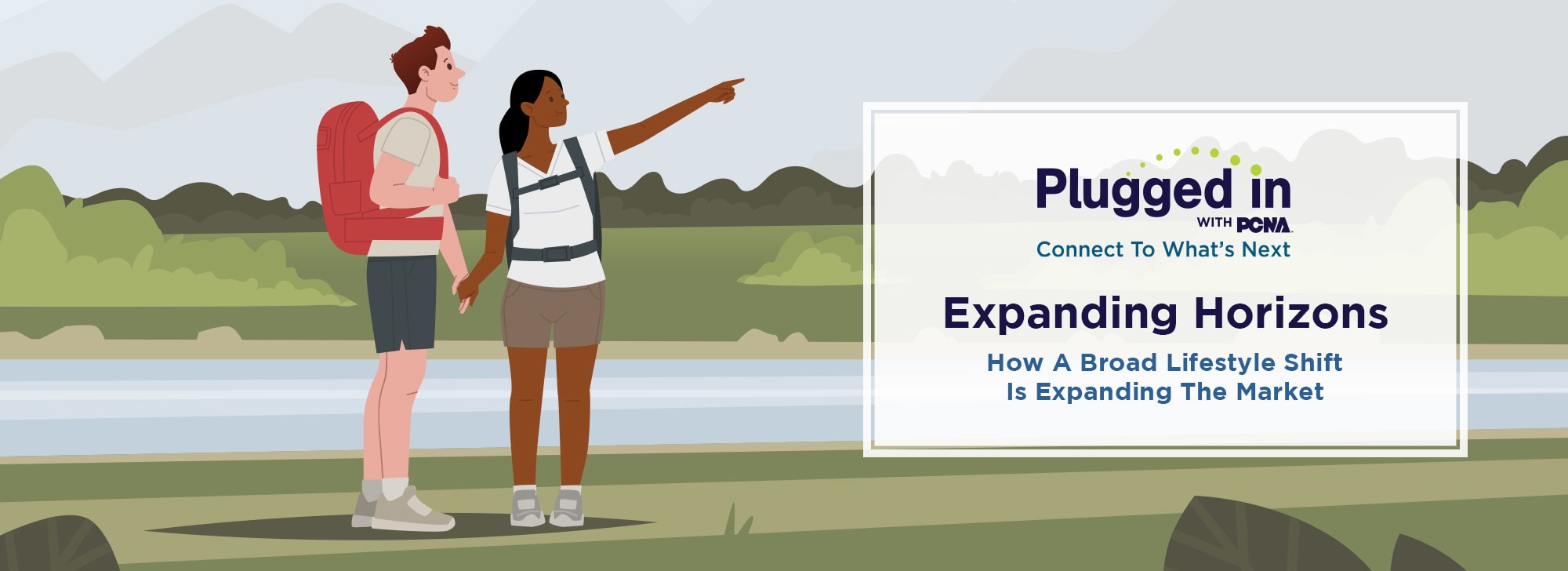 Plugged in
WITH PCNA
Connect To What's Next

Expanding Horizons

How A Broad Lifestyle Shift
Is Expanding The Market